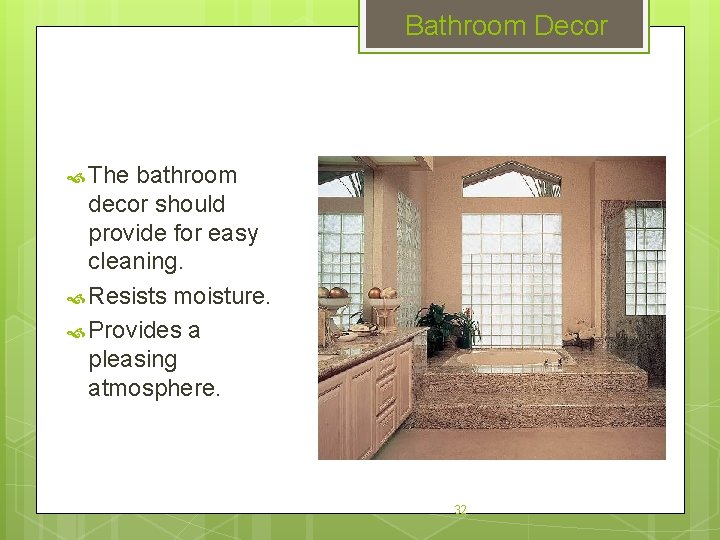 Bathroom Decor

The bathroom decor should provide for easy cleaning.

Resists moisture.

Provides a pleasing atmosphere.

32